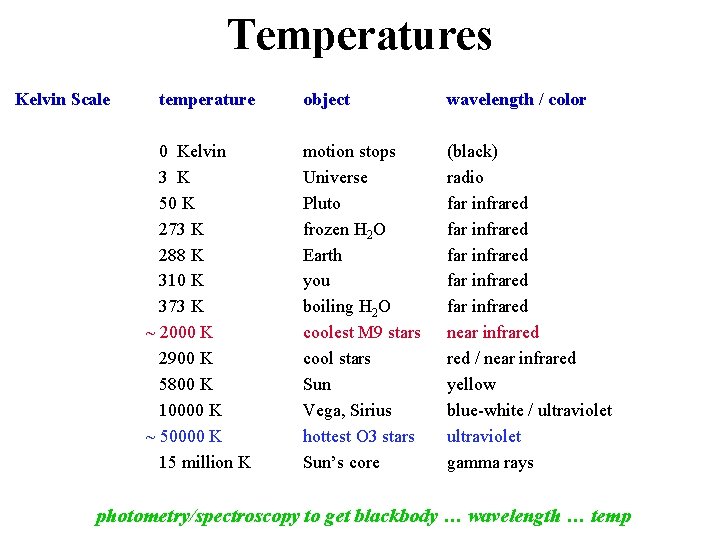 Temperatures

| Kelvin Scale | temperature | object | wavelength / color |
|---|---|---|---|
| | 0 Kelvin | motion stops | (black) |
| | 3 K | Universe | radio |
| | 50 K | Pluto | far infrared |
| | 273 K | frozen $H_2O$ | far infrared |
| | 288 K | Earth | far infrared |
| | 310 K | you | far infrared |
| | 373 K | boiling $H_2O$ | far infrared |
| | ~ 2000 K | coolest M9 stars | near infrared |
| | 2900 K | cool stars | red / near infrared |
| | 5800 K | Sun | yellow |
| | 10000 K | Vega, Sirius | blue-white / ultraviolet |
| | ~ 50000 K | hottest O3 stars | ultraviolet |
| | 15 million K | Sun's core | gamma rays |

photometry/spectroscopy to get blackbody … wavelength … temp